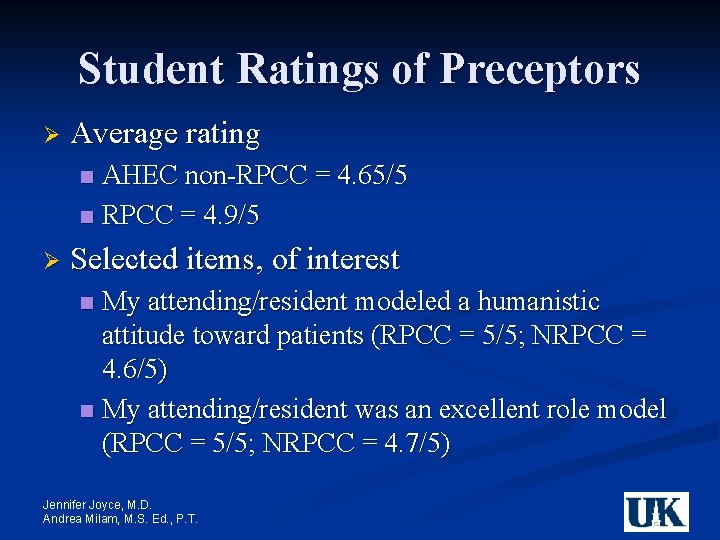 Student Ratings of Preceptors

Average rating

AHEC non-RPCC = 4.65/5

RPCC = 4.9/5

Selected items, of interest

My attending/resident modeled a humanistic attitude toward patients (RPCC = 5/5; NRPCC = 4.6/5)

My attending/resident was an excellent role model (RPCC = 5/5; NRPCC = 4.7/5)

Jennifer Joyce, M.D.
Andrea Milam, M.S. Ed., P.T.

UK